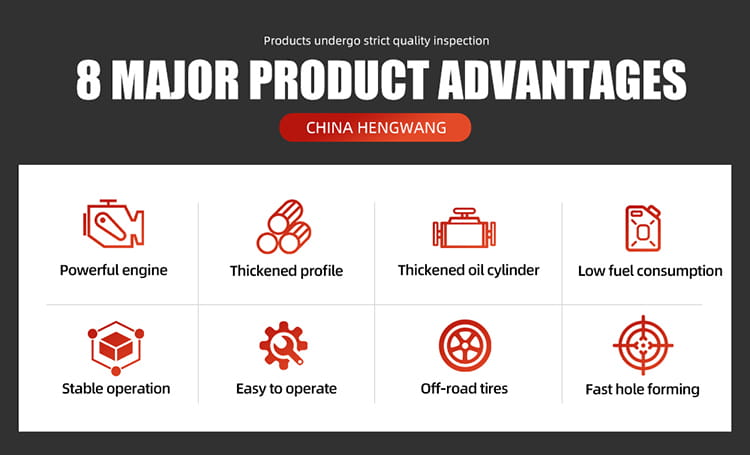 Products undergo strict quality inspection

8 MAJOR PRODUCT ADVANTAGES

CHINA HENGWANG

Powerful engine

Thickened profile

Thickened oil cylinder

Low fuel consumption

Stable operation

Easy to operate

Off-road tires

Fast hole forming